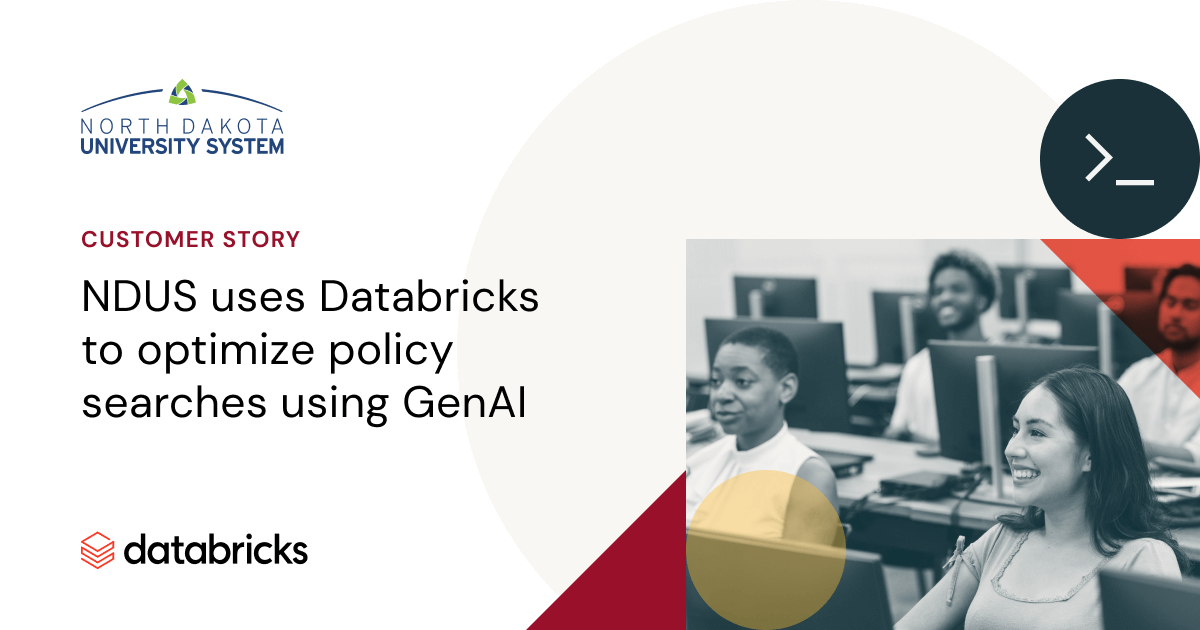 NORTH DAKOTA
UNIVERSITY SYSTEM

CUSTOMER STORY

NDUS uses Databricks to optimize policy searches using GenAI

databricks